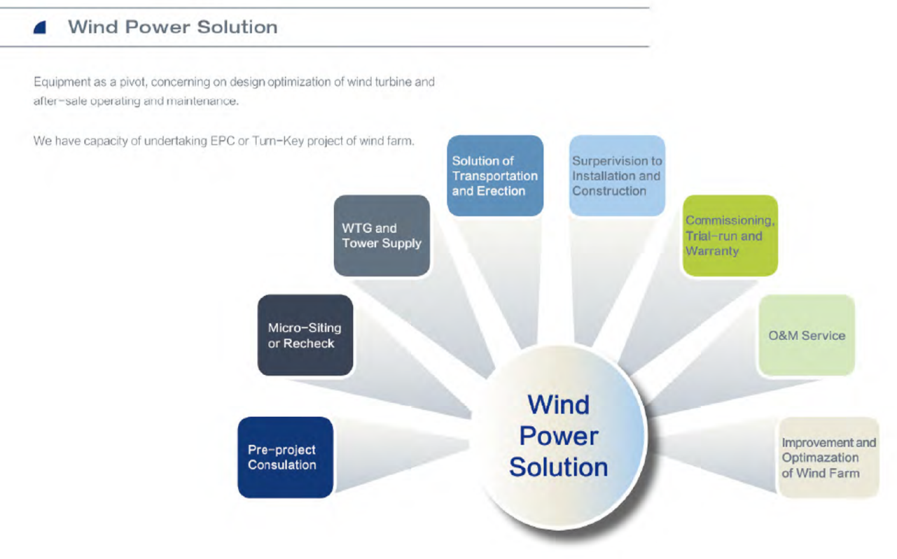 Wind Power Solution

Equipment as a pivot, concerning on design optimization of wind turbine and after-sale operating and maintenance.

We have capacity of undertaking EPC or Turn-Key project of wind farm.

Pre-project Consulation

Micro-Siting or Recheck

WTG and Tower Supply

Solution of Transportation and Erection

Surperivision to Installation and Construction

Commissioning, Trial-run and Warranty

O&M Service

Improvement and Optimazation of Wind Farm

Wind Power Solution